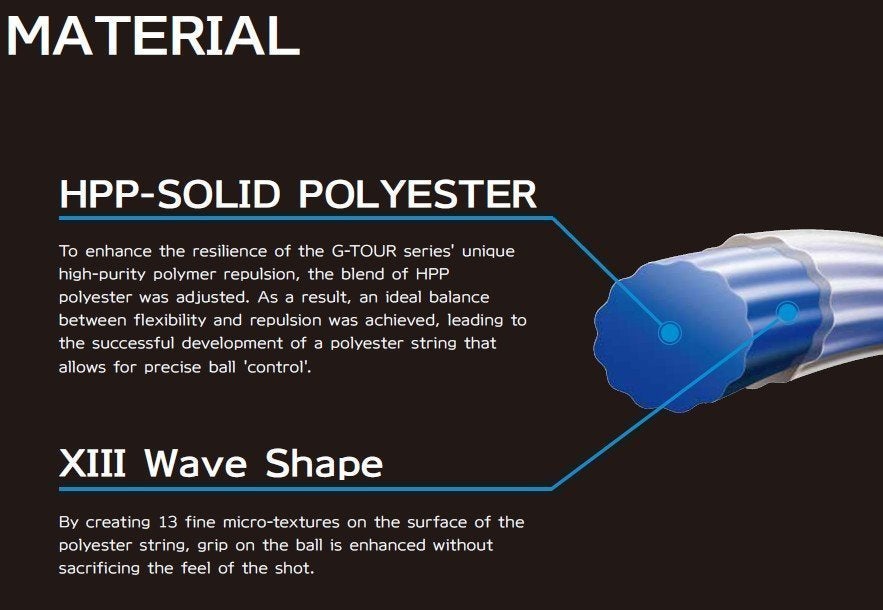 MATERIAL

HPP-SOLID POLYESTER

To enhance the resilience of the G-TOUR series' unique high-purity polymer repulsion, the blend of HPP polyester was adjusted. As a result, an ideal balance between flexibility and repulsion was achieved, leading to the successful development of a polyester string that allows for precise ball 'control'.

XIII Wave Shape

By creating 13 fine micro-textures on the surface of the polyester string, grip on the ball is enhanced without sacrificing the feel of the shot.